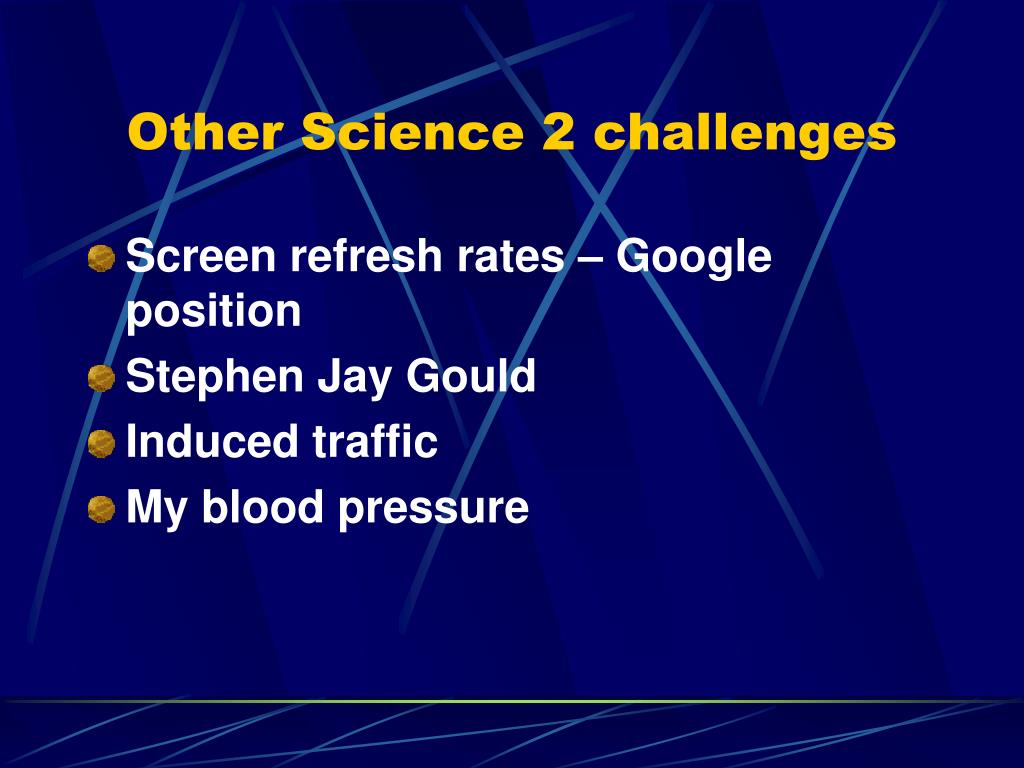 Other Science 2 challenges

Screen refresh rates – Google position

Stephen Jay Gould

Induced traffic

My blood pressure